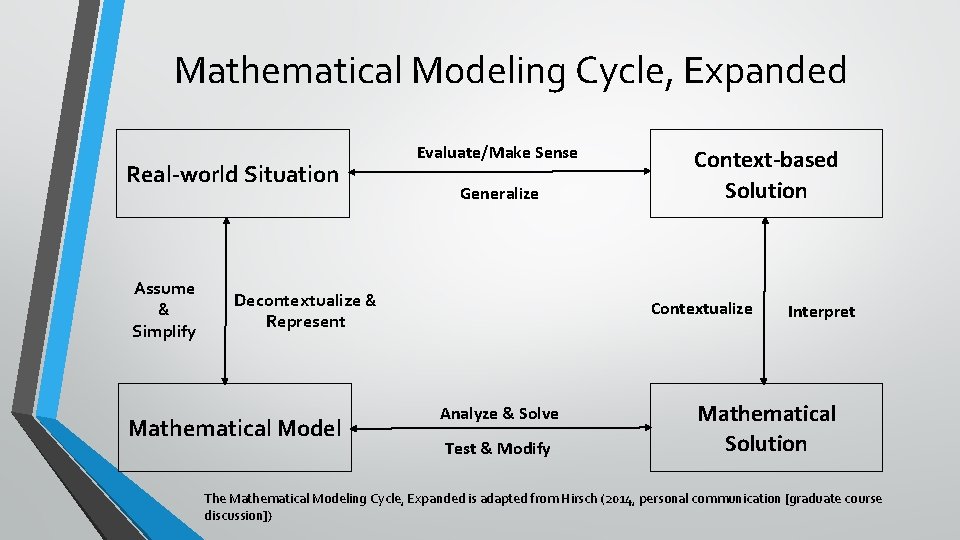 Mathematical Modeling Cycle, Expanded

Real-world Situation

Evaluate/Make Sense

Generalize

Context-based Solution

Assume & Simplify

Decontextualize & Represent

Contextualize

Interpret

Mathematical Model

Analyze & Solve

Test & Modify

Mathematical Solution

The Mathematical Modeling Cycle, Expanded is adapted from Hirsch (2014, personal communication [graduate course discussion])